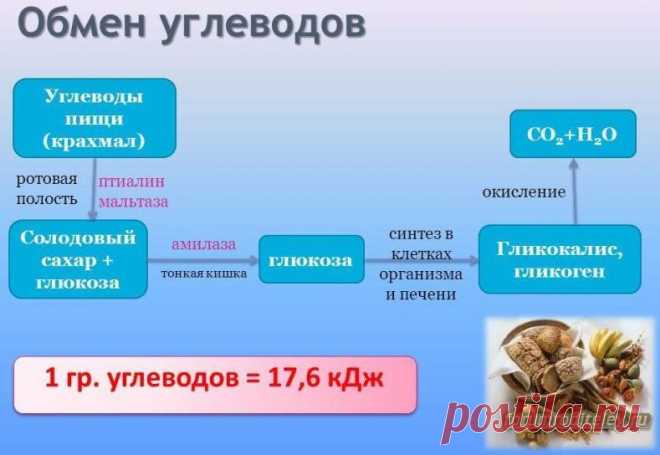 Обмен углеводов

Углеводы пищи (крахмал)

ротовая полость

птиалин мальтаза

Солодовый сахар + глюкоза

амилаза

тонкая кишка

глюкоза

синтез в клетках организма и печени

Гликокалис, гликоген

окисление

$CO_2+H_2O$

1 гр. углеводов = 17,6 кДж

postila.ru